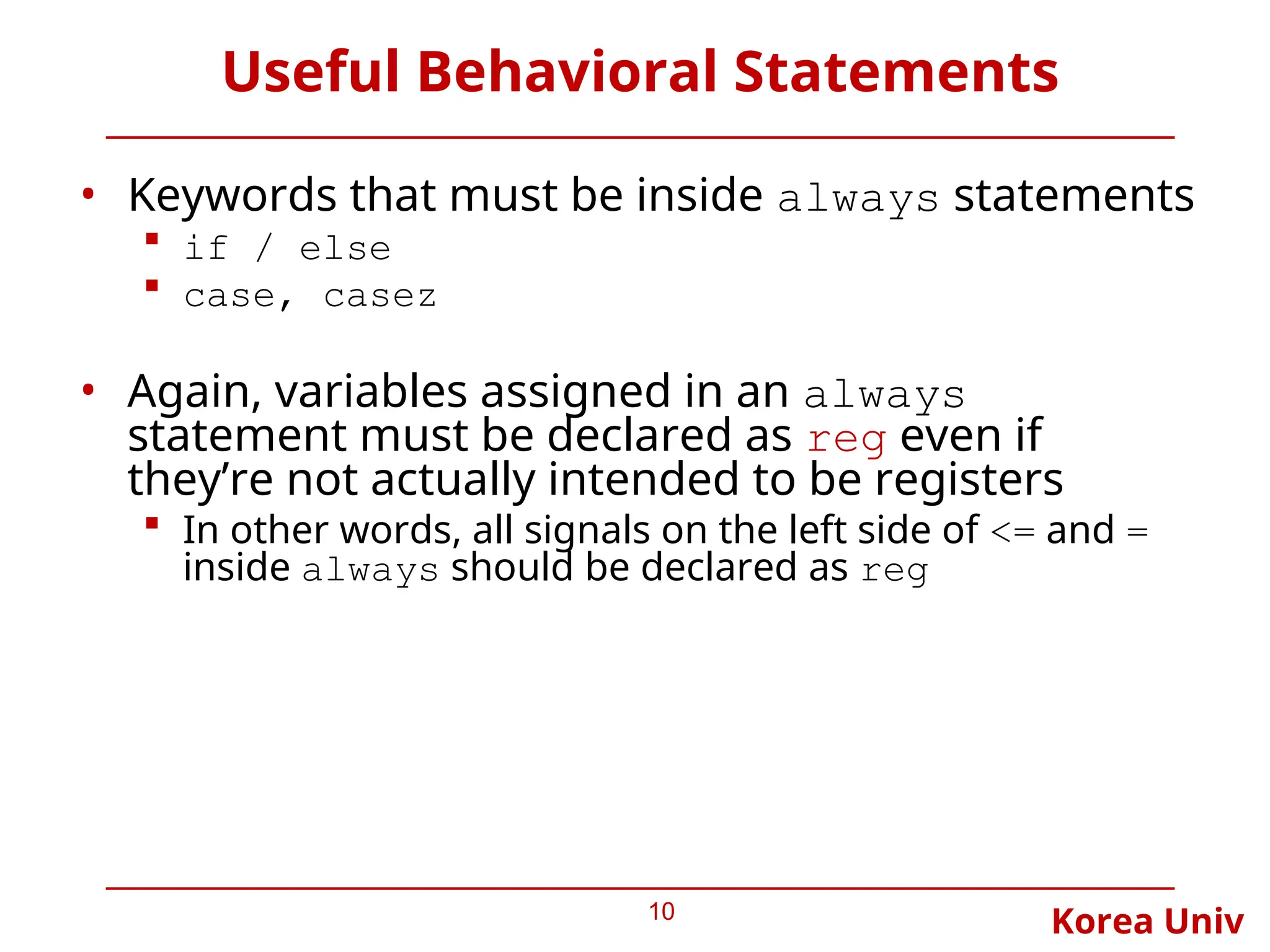 Useful Behavioral Statements

• Keywords that must be inside always statements
▪ if / else
▪ case, casez

• Again, variables assigned in an always statement must be declared as reg even if they're not actually intended to be registers
▪ In other words, all signals on the left side of <= and = inside always should be declared as reg

10

Korea Univ